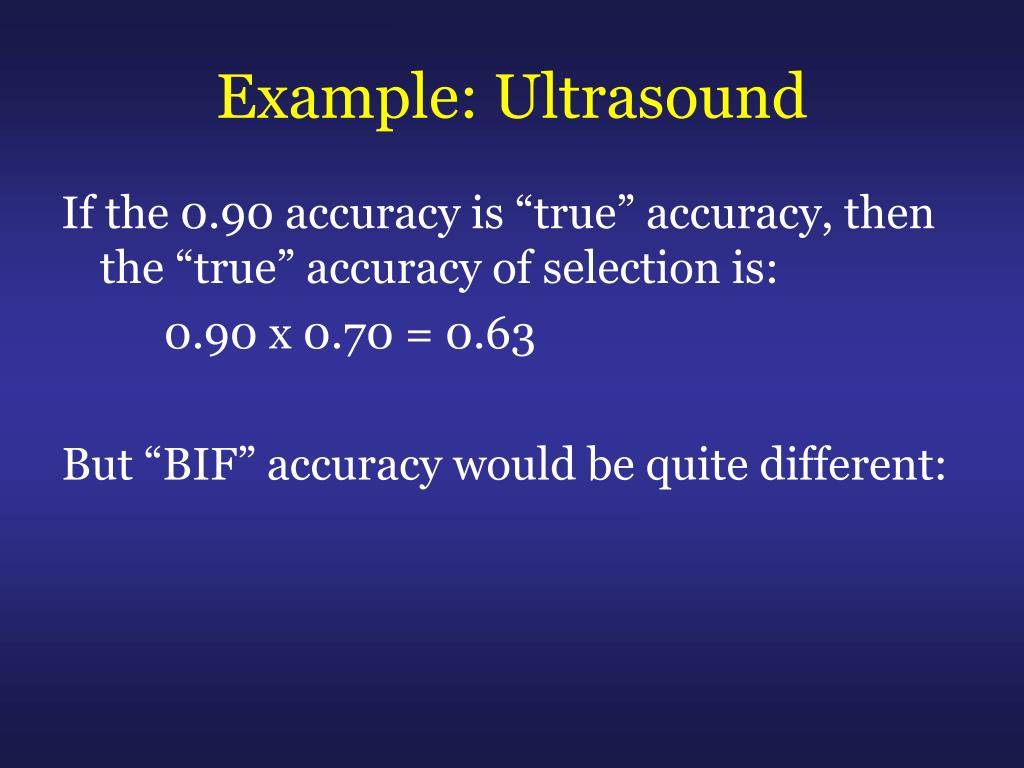 Example: Ultrasound

If the 0.90 accuracy is “true” accuracy, then the “true” accuracy of selection is:

0.90 x 0.70 = 0.63

But “BIF” accuracy would be quite different: